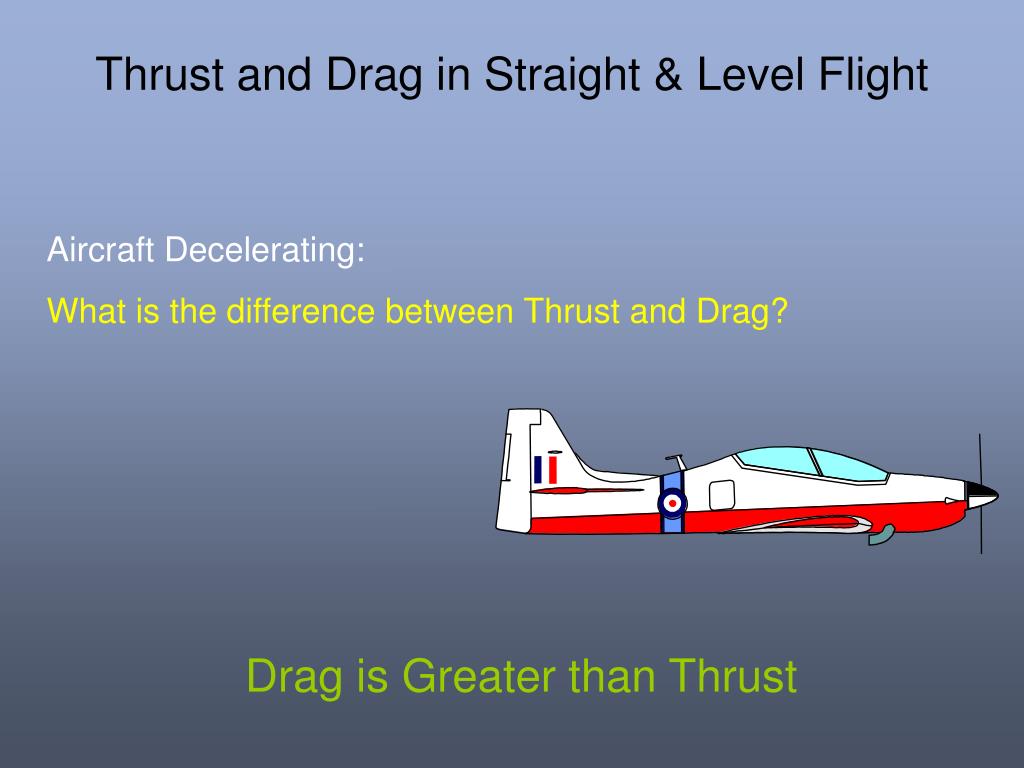 Thrust and Drag in Straight & Level Flight

Aircraft Decelerating:

What is the difference between Thrust and Drag?

Drag is Greater than Thrust